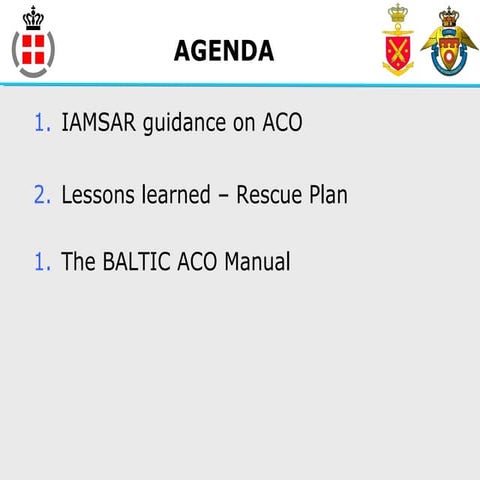 AGENDA

1. IAMSAR guidance on ACO

2. Lessons learned – Rescue Plan

1. The BALTIC ACO Manual